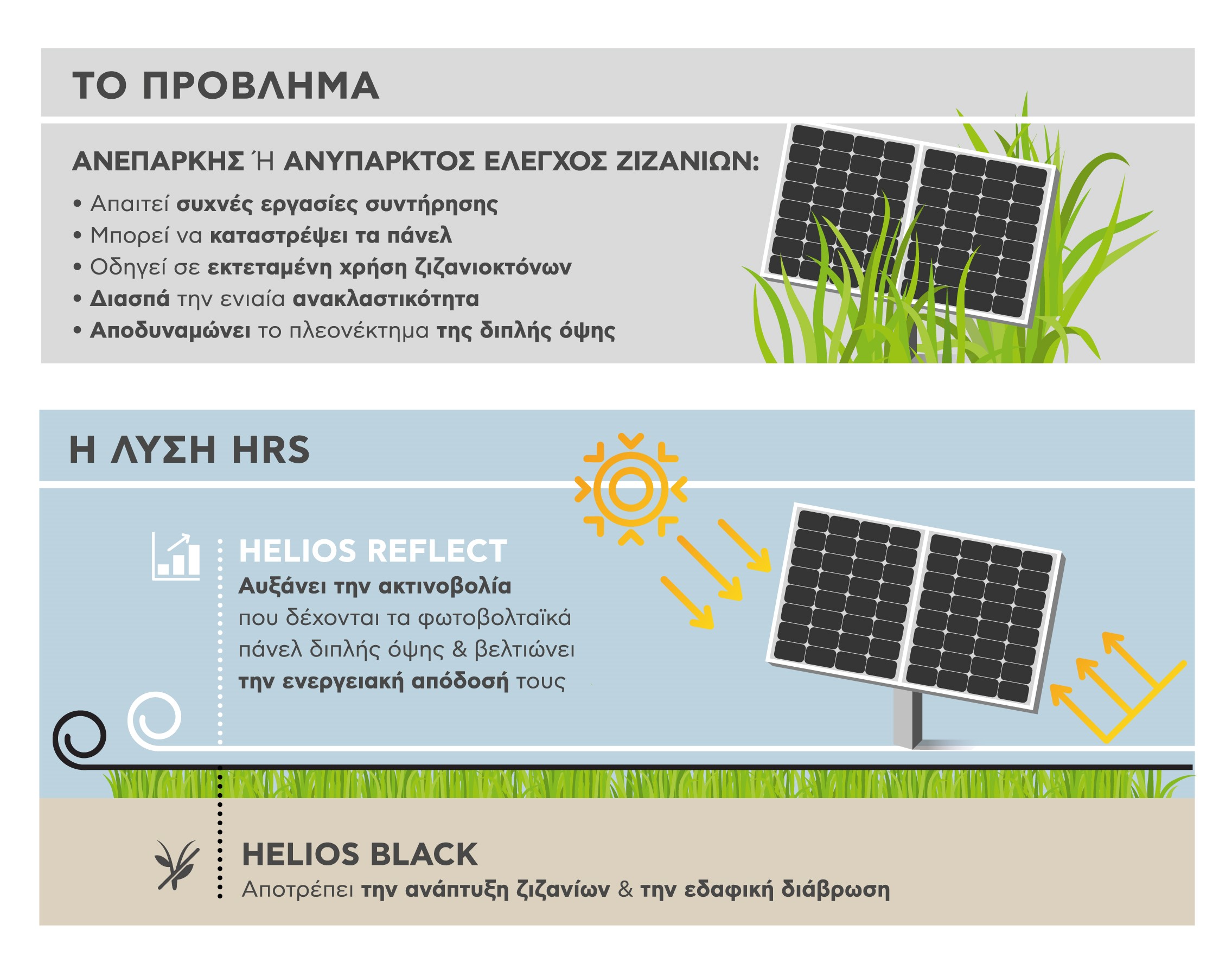 ΤΟ ΠΡΟΒΛΗΜΑ

ΑΝΕΠΑΡΚΗΣ Ή ΑΝΥΠΑΡΚΤΟΣ ΕΛΕΓΧΟΣ ΖΙΖΑΝΙΩΝ:

• Απαιτεί συχνές εργασίες συντήρησης
• Μπορεί να καταστρέψει τα πάνελ
• Οδηγεί σε εκτεταμένη χρήση ζιζανιοκτόνων
• Διασπά την ενιαία ανακλαστικότητα
• Αποδυναμώνει το πλεονέκτημα της διπλής όψης

Η ΛΥΣΗ HRS

HELIOS REFLECT
Αυξάνει την ακτινοβολία που δέχονται τα φωτοβολταϊκά πάνελ διπλής όψης & βελτιώνει την ενεργειακή απόδοσή τους

HELIOS BLACK
Αποτρέπει την ανάπτυξη ζιζανίων & την εδαφική διάβρωση